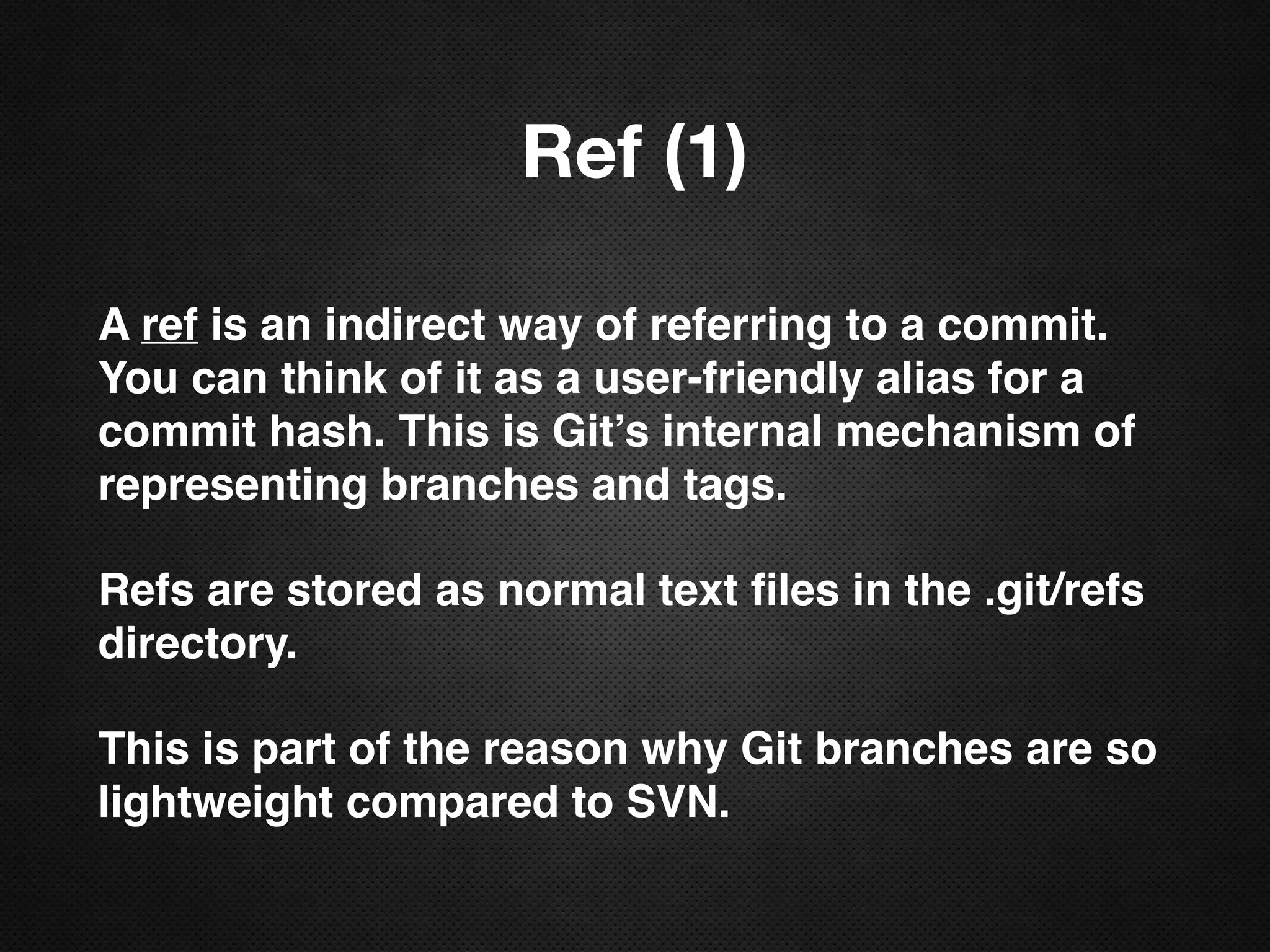 Ref (1)

A ref is an indirect way of referring to a commit. You can think of it as a user-friendly alias for a commit hash. This is Git’s internal mechanism of representing branches and tags.

Refs are stored as normal text files in the .git/refs directory.

This is part of the reason why Git branches are so lightweight compared to SVN.